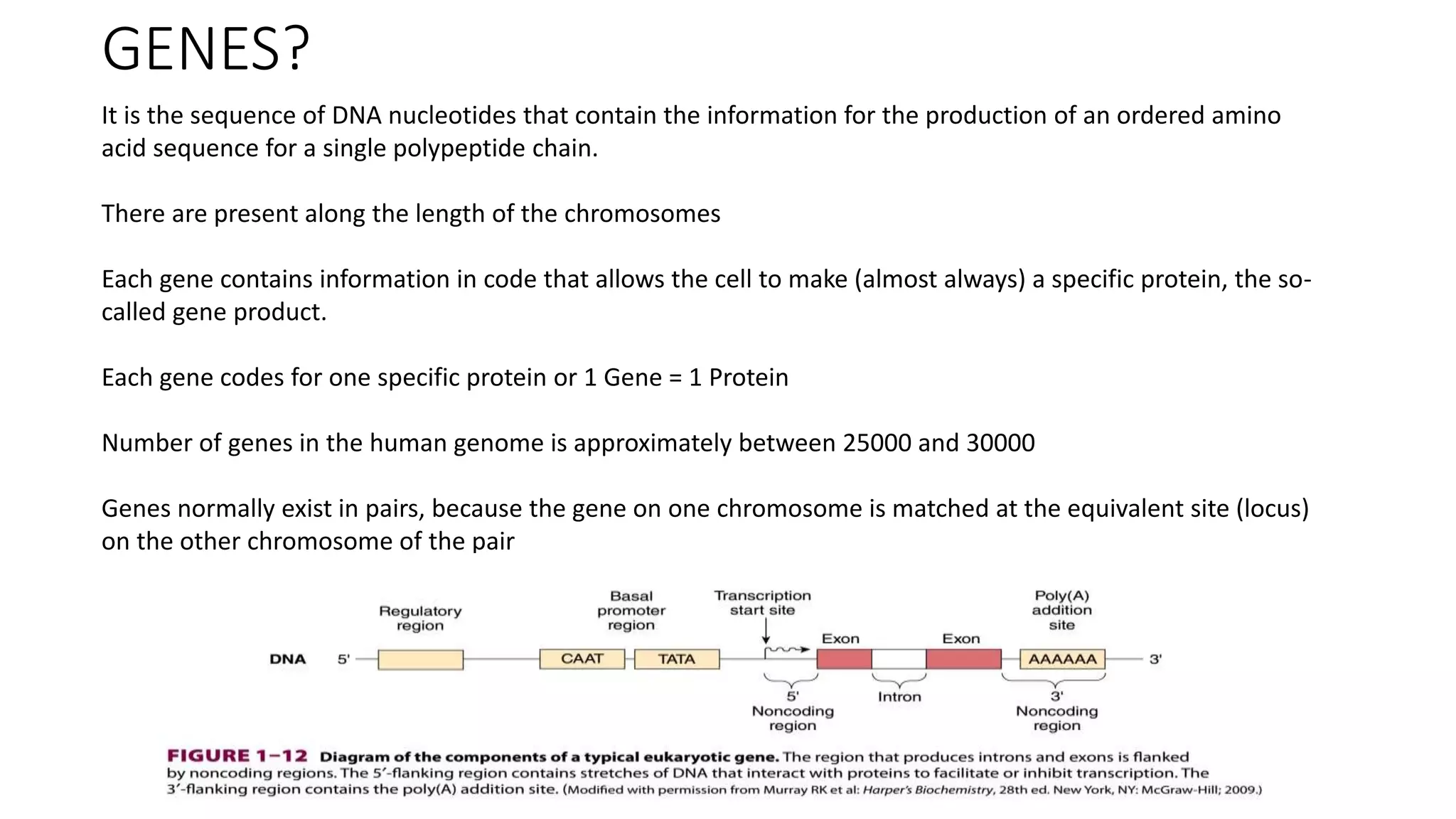 GENES?

It is the sequence of DNA nucleotides that contain the information for the production of an ordered amino acid sequence for a single polypeptide chain.

There are present along the length of the chromosomes

Each gene contains information in code that allows the cell to make (almost always) a specific protein, the so-called gene product.

Each gene codes for one specific protein or 1 Gene = 1 Protein

Number of genes in the human genome is approximately between 25000 and 30000

Genes normally exist in pairs, because the gene on one chromosome is matched at the equivalent site (locus) on the other chromosome of the pair

Regulatory region

Basal promoter region

Transcription start site

Poly(A) addition site

Exon

Exon

DNA 5'

CAAT

TATA

AAAAAA

3'

5' Noncoding region

Intron

3' Noncoding region

FIGURE 1–12 Diagram of the components of a typical eukaryotic gene. The region that produces introns and exons is flanked by noncoding regions. The 5′-flanking region contains stretches of DNA that interact with proteins to facilitate or inhibit transcription. The 3′-flanking region contains the poly(A) addition site. (Modified with permission from Murray RK et al: Harper's Biochemistry, 28th ed. New York, NY: McGraw-Hill; 2009.)